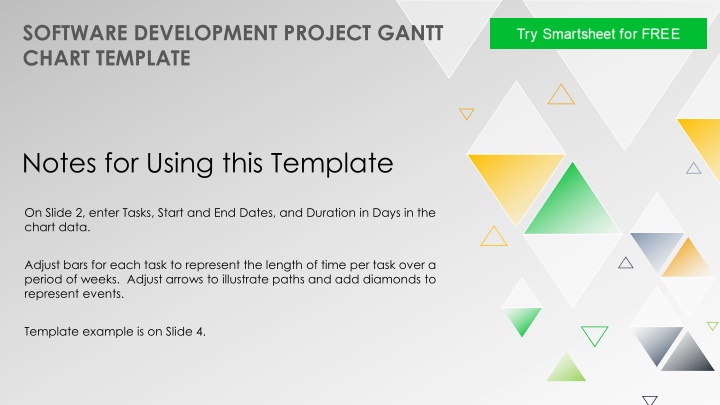 SOFTWARE DEVELOPMENT PROJECT GANTT CHART TEMPLATE

Try Smartsheet for FREE

Notes for Using this Template

On Slide 2, enter Tasks, Start and End Dates, and Duration in Days in the chart data.

Adjust bars for each task to represent the length of time per task over a period of weeks.  Adjust arrows to illustrate paths and add diamonds to represent events.

Template example is on Slide 4.